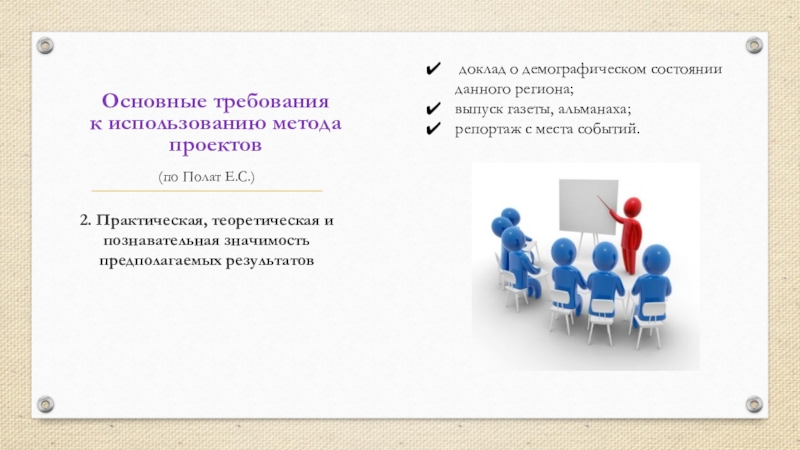 Основные требования к использованию метода проектов

(по Полат Е.С.)

2. Практическая, теоретическая и познавательная значимость предполагаемых результатов

✔ доклад о демографическом состоянии данного региона;
✔ выпуск газеты, альманаха;
✔ репортаж с места событий.